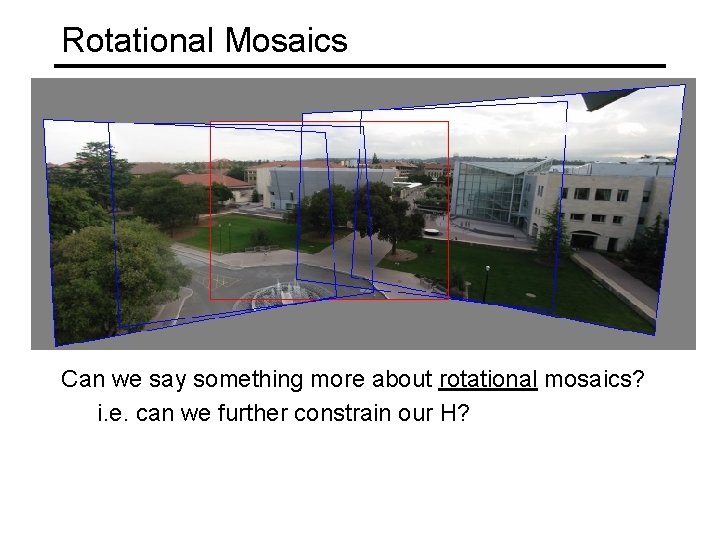 Rotational Mosaics

Can we say something more about rotational mosaics?

i.e. can we further constrain our H?